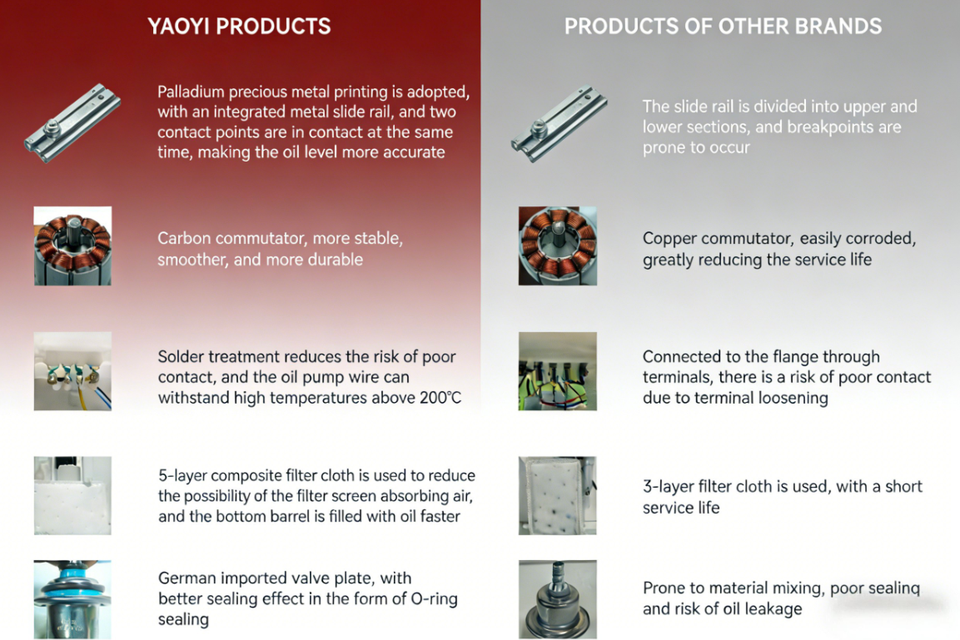 YAOYI PRODUCTS

Palladium precious metal printing is adopted, with an integrated metal slide rail, and two contact points are in contact at the same time, making the oil level more accurate

Carbon commutator, more stable, smoother, and more durable

Solder treatment reduces the risk of poor contact, and the oil pump wire can withstand high temperatures above 200℃

5-layer composite filter cloth is used to reduce the possibility of the filter screen absorbing air, and the bottom barrel is filled with oil faster

German imported valve plate, with better sealing effect in the form of O-ring sealing

PRODUCTS OF OTHER BRANDS

The slide rail is divided into upper and lower sections, and breakpoints are prone to occur

Copper commutator, easily corroded, greatly reducing the service life

Connected to the flange through terminals, there is a risk of poor contact due to terminal loosening

3-layer filter cloth is used, with a short service life

Prone to material mixing, poor sealing and risk of oil leakage